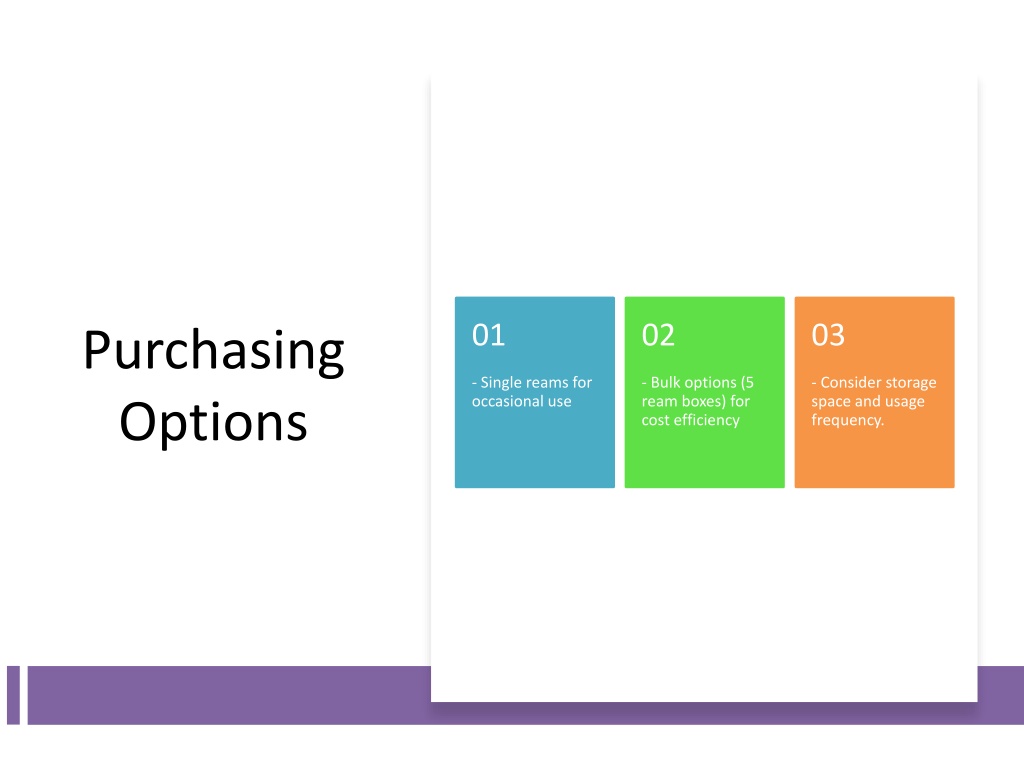 Purchasing Options

01

- Single reams for occasional use

02

- Bulk options (5 ream boxes) for cost efficiency

03

- Consider storage space and usage frequency.